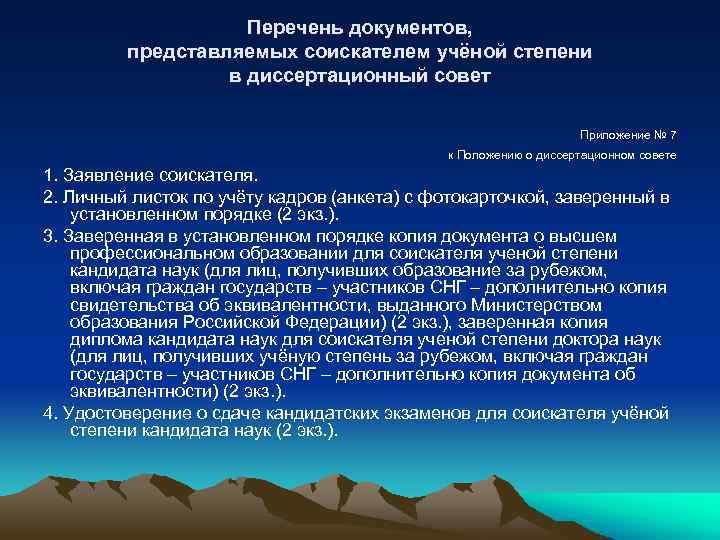 Перечень документов, представляемых соискателем учёной степени в диссертационный совет

Приложение № 7
к Положению о диссертационном совете

1. Заявление соискателя.

2. Личный листок по учёту кадров (анкета) с фотокарточкой, заверенный в установленном порядке (2 экз.).

3. Заверенная в установленном порядке копия документа о высшем профессиональном образовании для соискателя ученой степени кандидата наук (для лиц, получивших образование за рубежом, включая граждан государств – участников СНГ – дополнительно копия свидетельства об эквивалентности, выданного Министерством образования Российской Федерации) (2 экз.), заверенная копия диплома кандидата наук для соискателя ученой степени доктора наук (для лиц, получивших учёную степень за рубежом, включая граждан государств – участников СНГ – дополнительно копия документа об эквивалентности) (2 экз.).

4. Удостоверение о сдаче кандидатских экзаменов для соискателя учёной степени кандидата наук (2 экз.).